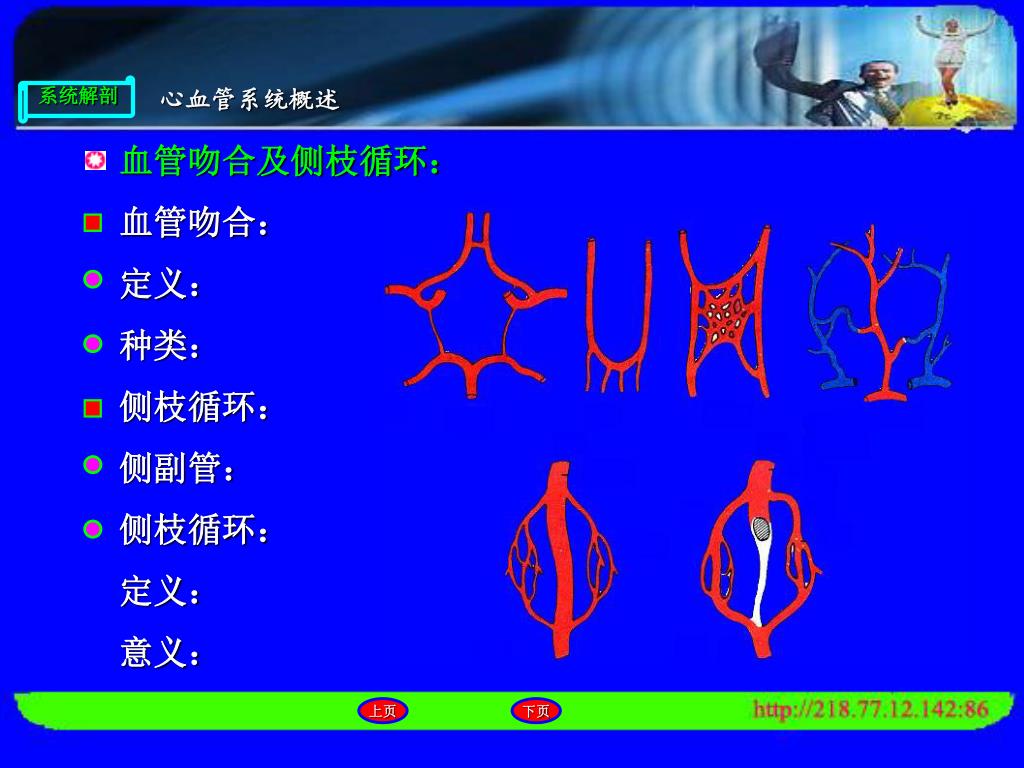 系统解剖 心血管系统概述

血管吻合及侧枝循环：

血管吻合：

定义：

种类：

侧枝循环：

侧副管：

侧枝循环：

定义：

意义：

上页 下页 http://218.77.12.142:86